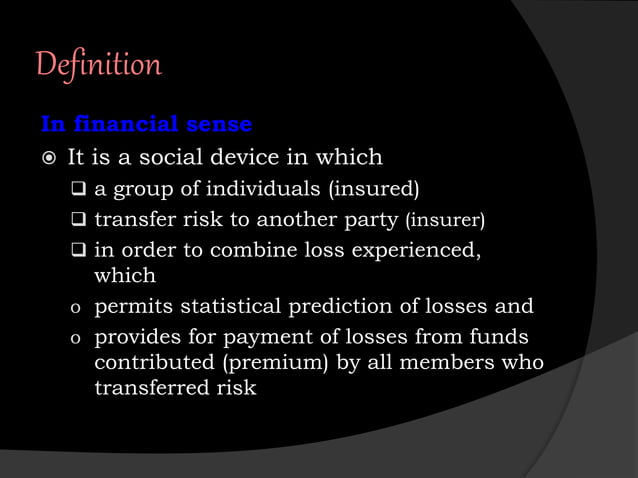 Definition

In financial sense

It is a social device in which

a group of individuals (insured)

transfer risk to another party (insurer)

in order to combine loss experienced, which

o permits statistical prediction of losses and

o provides for payment of losses from funds contributed (premium) by all members who transferred risk